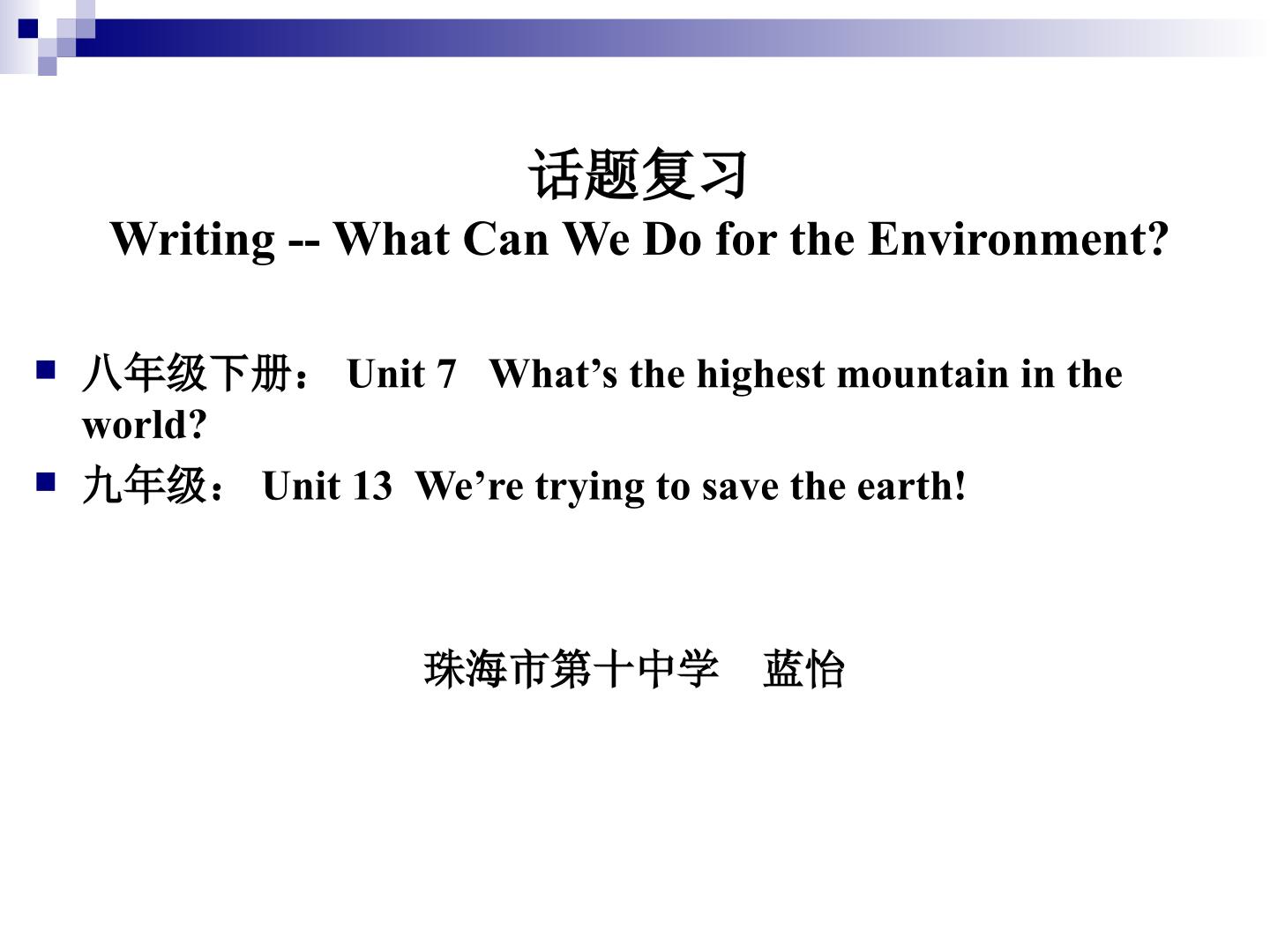 话题复习
Writing -- What Can We Do for the Environment?

八年级下册： Unit 7 What’s the highest mountain in the world?

九年级： Unit 13 We’re trying to save the earth!

珠海市第十中学 蓝怡